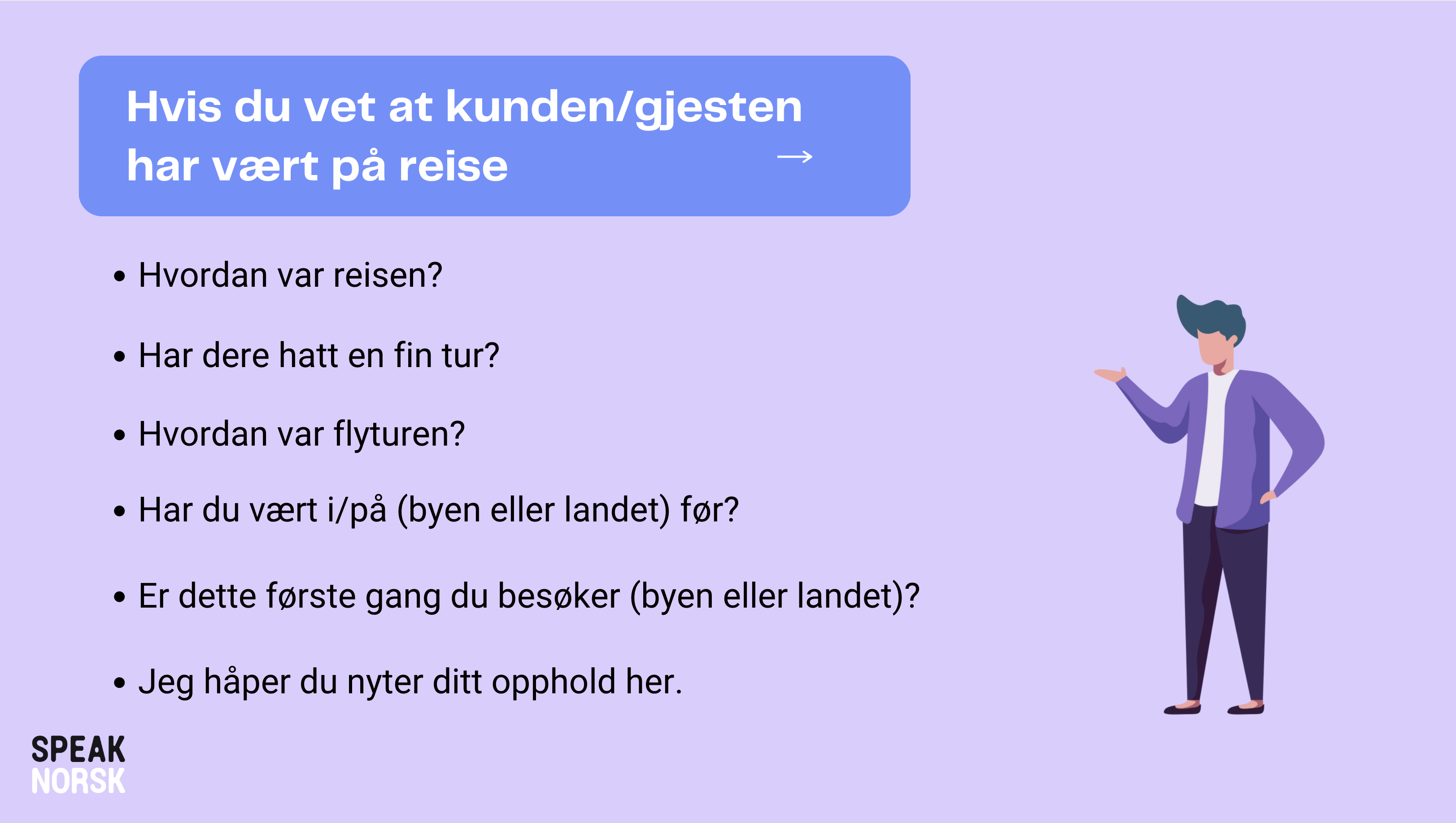 Hvis du vet at kunden/gjesten har vært på reise →

• Hvordan var reisen?

• Har dere hatt en fin tur?

• Hvordan var flyturen?

• Har du vært i/på (byen eller landet) før?

• Er dette første gang du besøker (byen eller landet)?

• Jeg håper du nyter ditt opphold her.

SPEAK NORSK